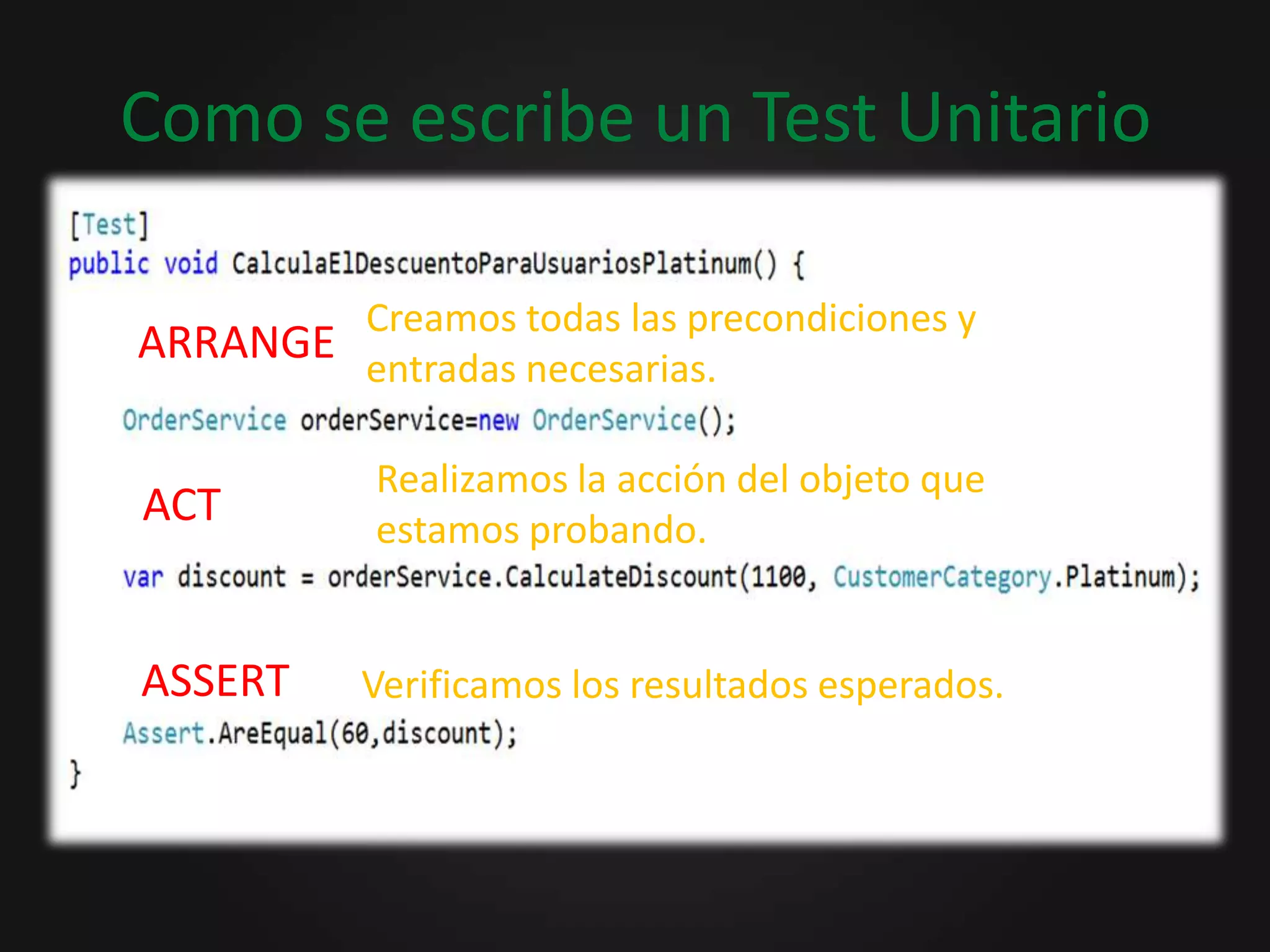 Como se escribe un Test Unitario

[Test]
public void CalculaElDescuentoParaUsuariosPlatinum() {

ARRANGE Creamos todas las precondiciones y entradas necesarias.

OrderService orderService=new OrderService();

ACT Realizamos la acción del objeto que estamos probando.

var discount = orderService.CalculateDiscount(1100, CustomerCategory.Platinum);

ASSERT Verificamos los resultados esperados.

Assert.AreEqual(60,discount);
}